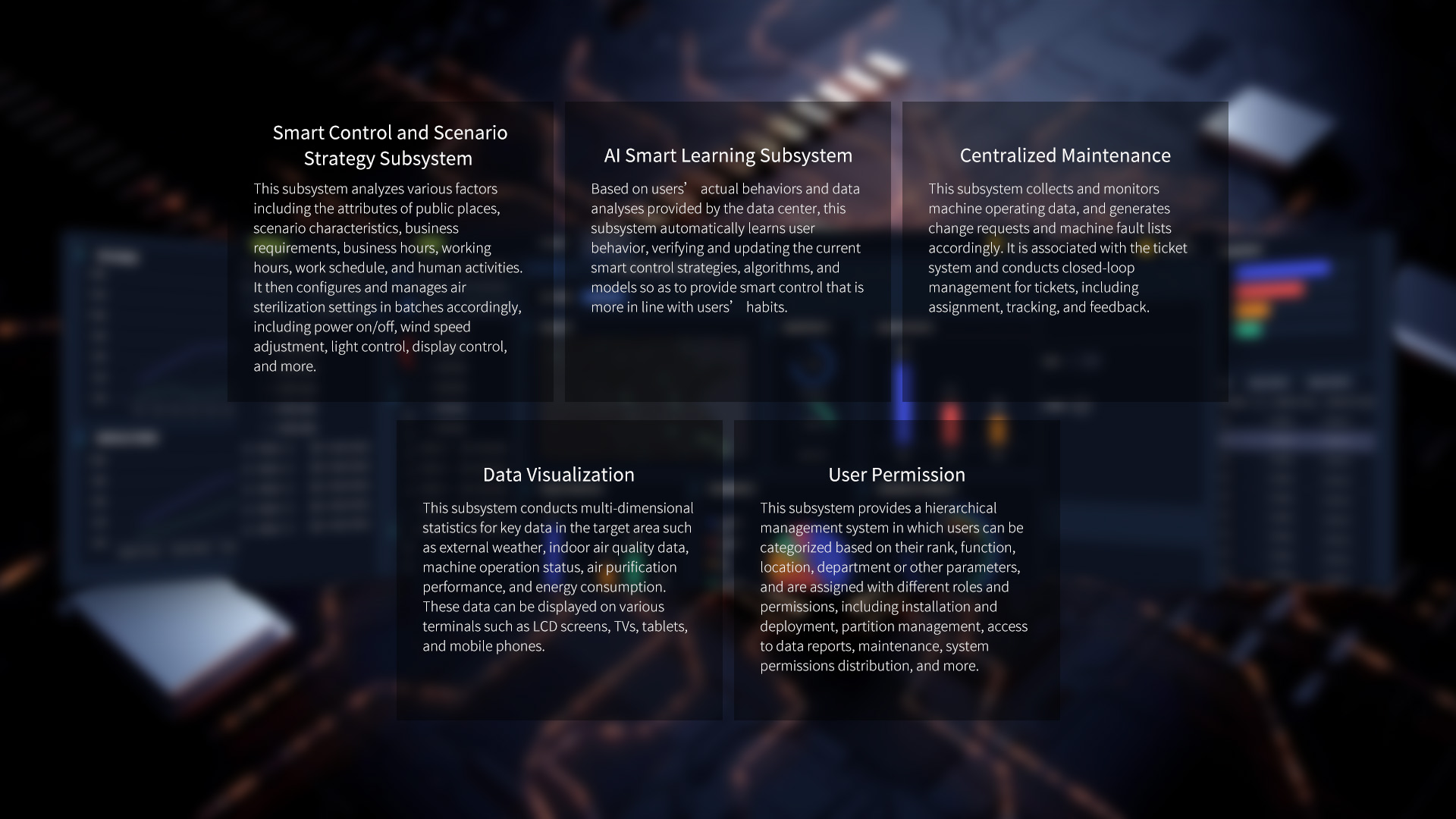 Smart Control and Scenario Strategy Subsystem

This subsystem analyzes various factors including the attributes of public places, scenario characteristics, business requirements, business hours, working hours, work schedule, and human activities. It then configures and manages air sterilization settings in batches accordingly, including power on/off, wind speed adjustment, light control, display control, and more.

AI Smart Learning Subsystem

Based on users’ actual behaviors and data analyses provided by the data center, this subsystem automatically learns user behavior, verifying and updating the current smart control strategies, algorithms, and models so as to provide smart control that is more in line with users’ habits.

Centralized Maintenance

This subsystem collects and monitors machine operating data, and generates change requests and machine fault lists accordingly. It is associated with the ticket system and conducts closed-loop management for tickets, including assignment, tracking, and feedback.

Data Visualization

This subsystem conducts multi-dimensional statistics for key data in the target area such as external weather, indoor air quality data, machine operation status, air purification performance, and energy consumption. These data can be displayed on various terminals such as LCD screens, TVs, tablets, and mobile phones.

User Permission

This subsystem provides a hierarchical management system in which users can be categorized based on their rank, function, location, department or other parameters, and are assigned with different roles and permissions, including installation and deployment, partition management, access to data reports, maintenance, system permissions distribution, and more.